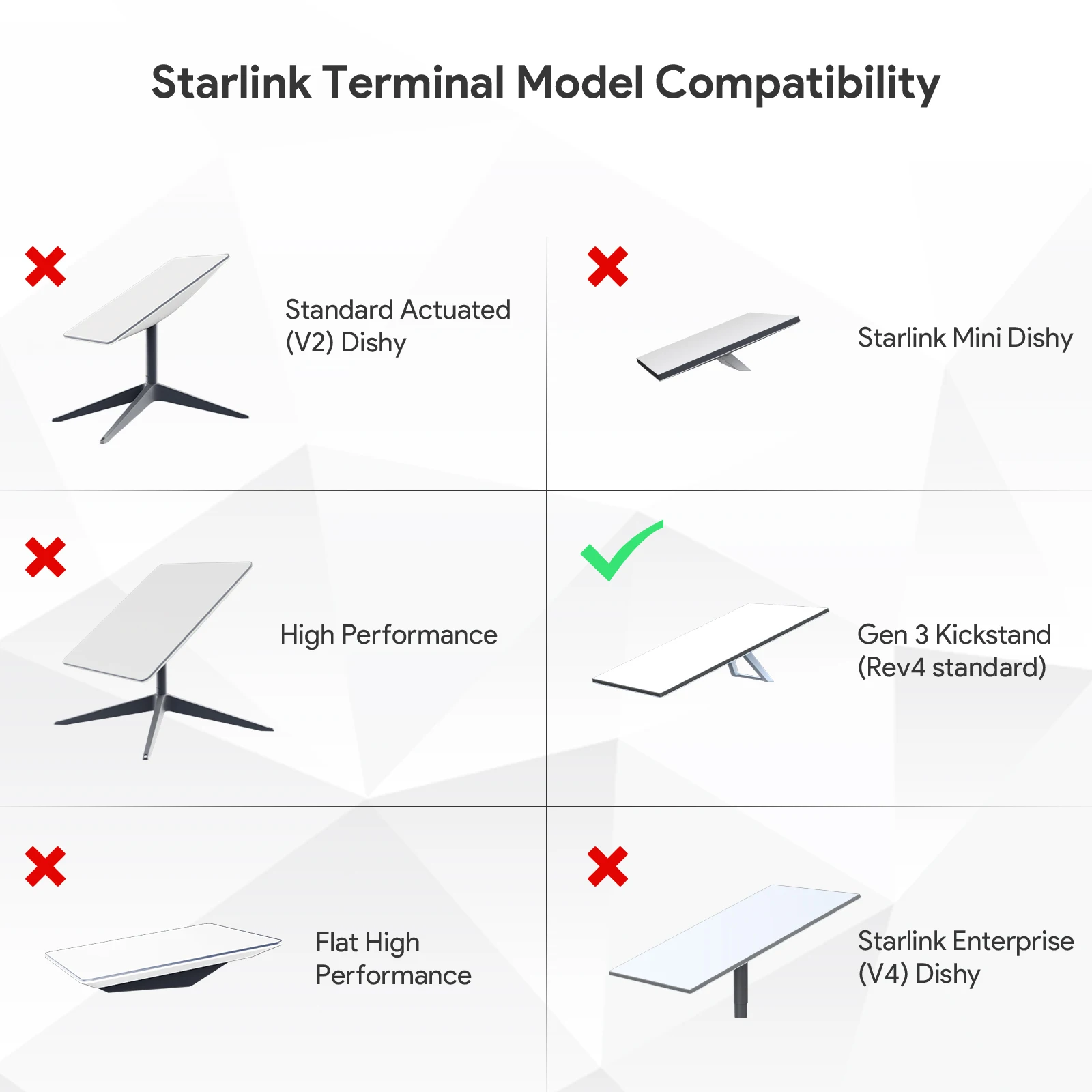 Starlink Terminal Model Compatibility

Standard Actuated (V2) Dishy

Starlink Mini Dishy

High Performance

Gen 3 Kickstand (Rev4 standard)

Flat High Performance

Starlink Enterprise (V4) Dishy